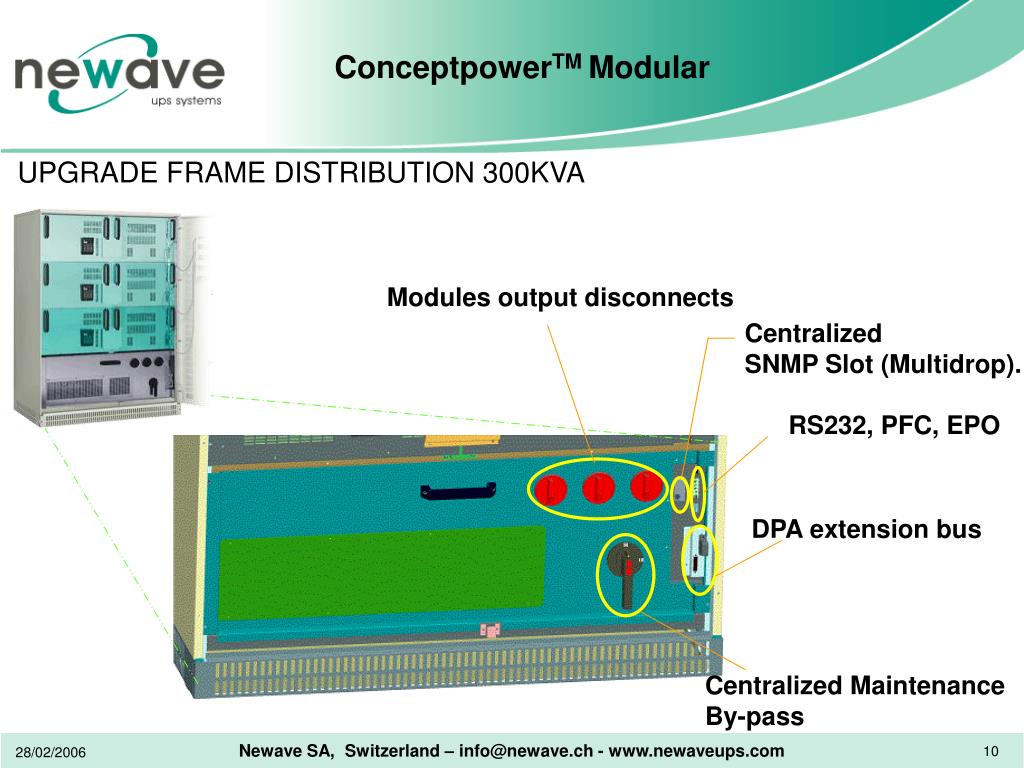 newave
ups systems

Conceptpower$^{TM}$ Modular

UPGRADE FRAME DISTRIBUTION 300KVA

Modules output disconnects

Centralized
SNMP Slot (Multidrop).

RS232, PFC, EPO

DPA extension bus

Centralized Maintenance
By-pass

28/02/2006

Newave SA, Switzerland – info@newave.ch - www.newaveups.com

10